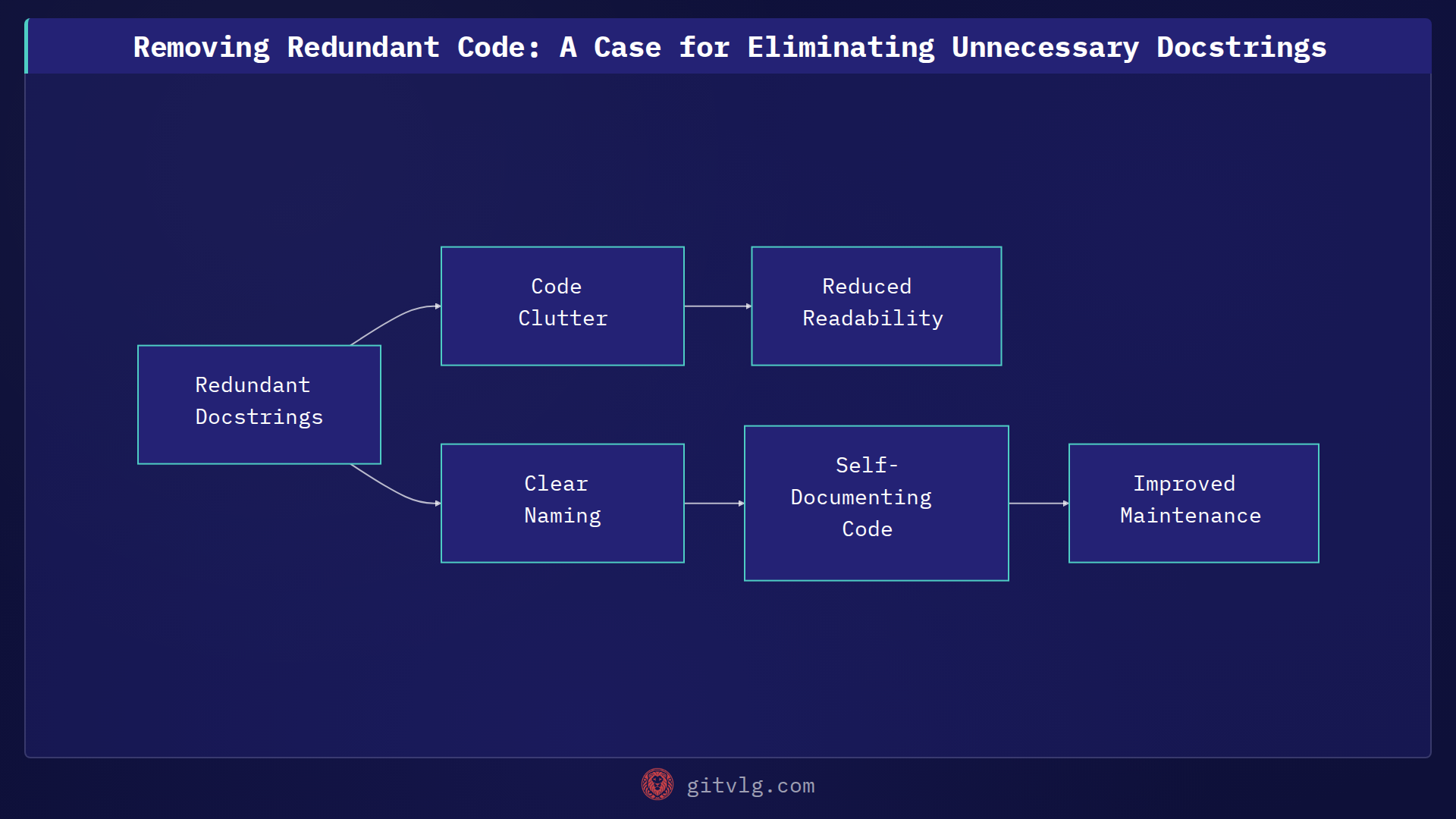 Removing Redundant Code: A Case for Eliminating Unnecessary Docstrings

Redundant Docstrings

Code Clutter

Reduced Readability

Clear Naming

Self-Documenting Code

Improved Maintenance

gitvlg.com